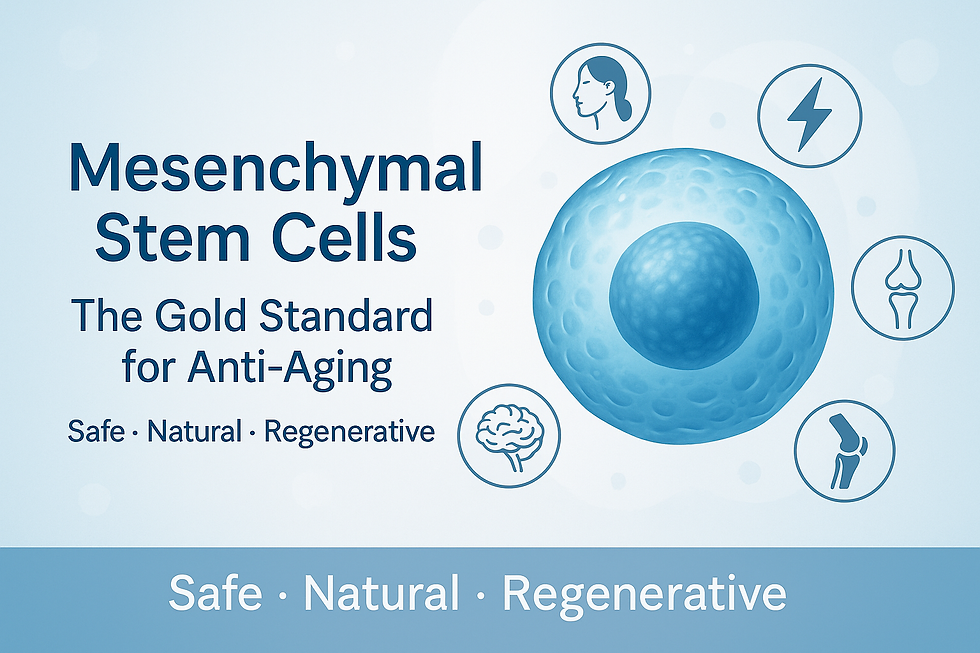 Mesenchymal Stem Cells

The Gold Standard for Anti-Aging

Safe · Natural · Regenerative

Safe · Natural · Regenerative